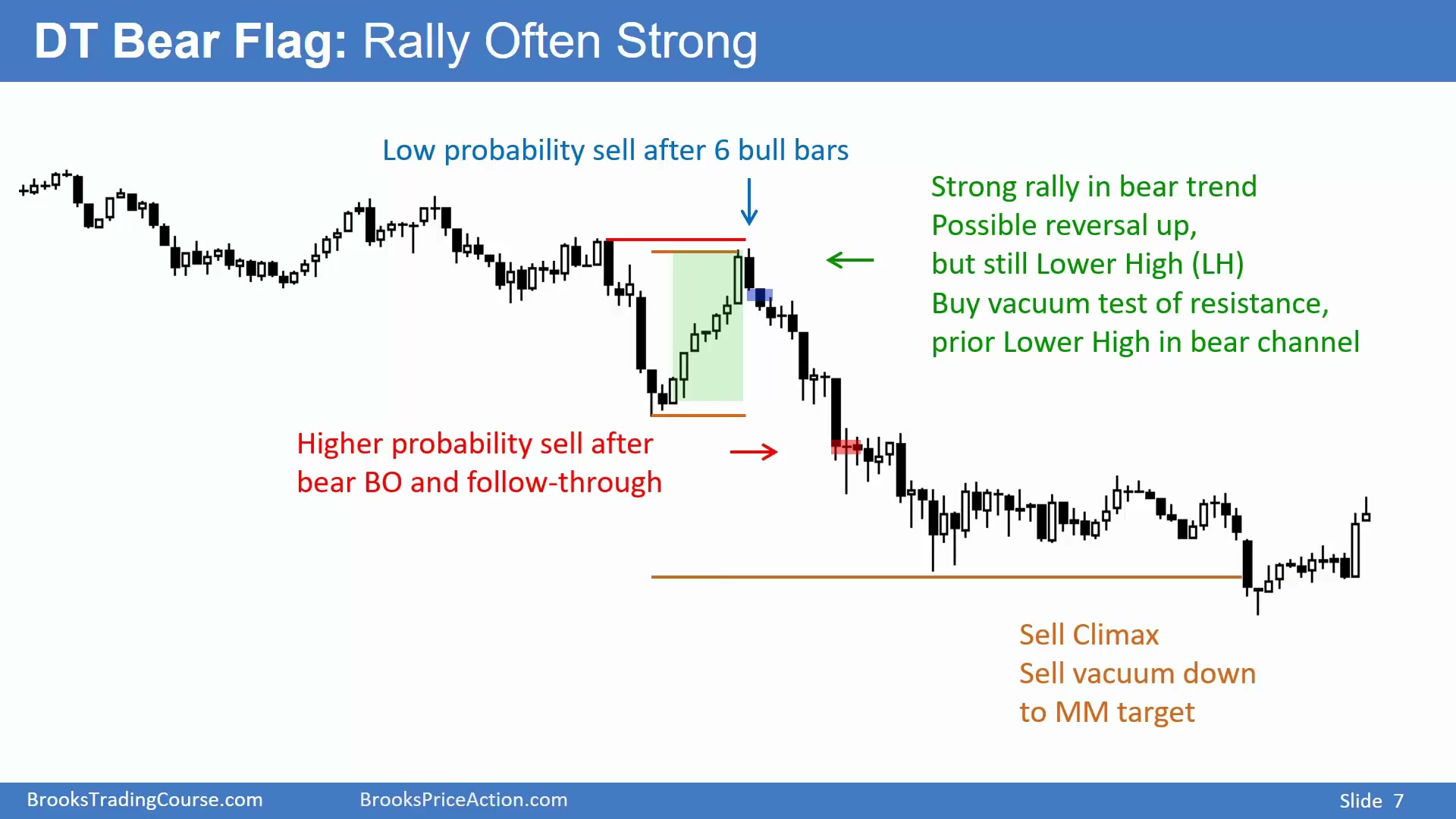 DT Bear Flag: Rally Often Strong

Low probability sell after 6 bull bars

Strong rally in bear trend
Possible reversal up,
but still Lower High (LH)
Buy vacuum test of resistance,
prior Lower High in bear channel

Higher probability sell after
bear BO and follow-through

Sell Climax
Sell vacuum down
to MM target

BrooksTradingCourse.com BrooksPriceAction.com Slide 7